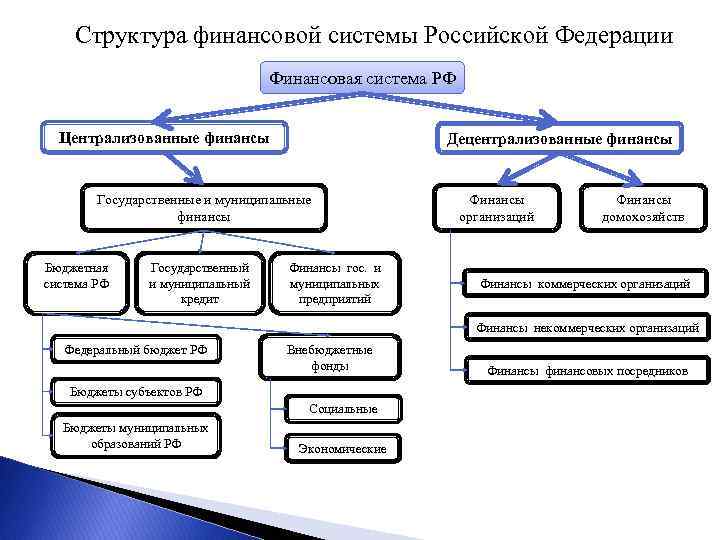 Структура финансовой системы Российской Федерации

Финансовая система РФ

Централизованные финансы

Децентрализованные финансы

Государственные и муниципальные финансы

Финансы организаций

Финансы домохозяйств

Бюджетная система РФ

Государственный и муниципальный кредит

Финансы гос. и муниципальных предприятий

Финансы коммерческих организаций

Финансы некоммерческих организаций

Финансы финансовых посредников

Федеральный бюджет РФ

Бюджеты субъектов РФ

Бюджеты муниципальных образований РФ

Внебюджетные фонды

Социальные

Экономические